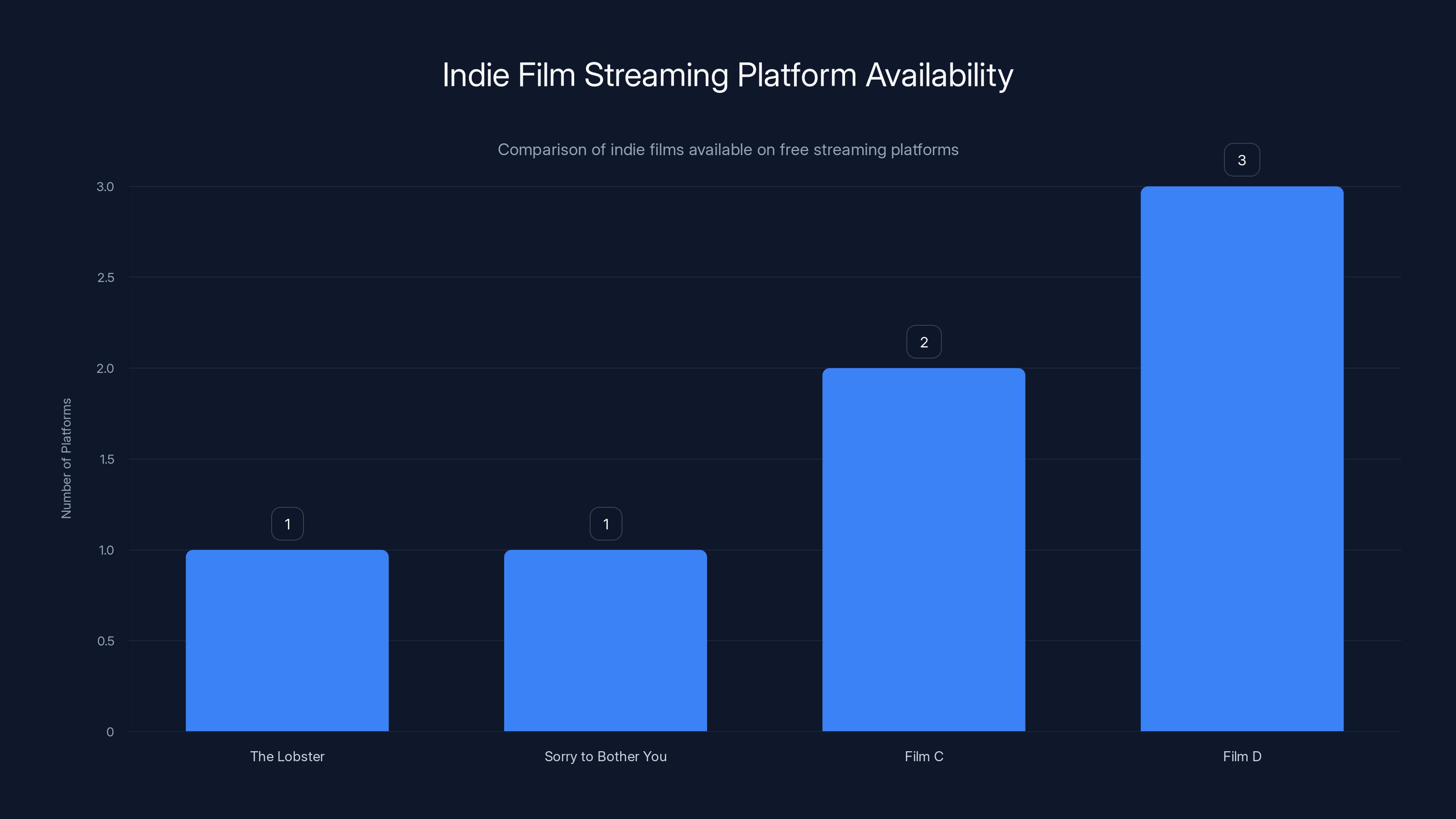 Indie Film Streaming Platform Availability

Comparison of indie films available on free streaming platforms

Number of Platforms

3.0
2.5
2.0
1.5
1.0
0.5
0

1
1
2
3

The Lobster
Sorry to Bother You
Film C
Film D